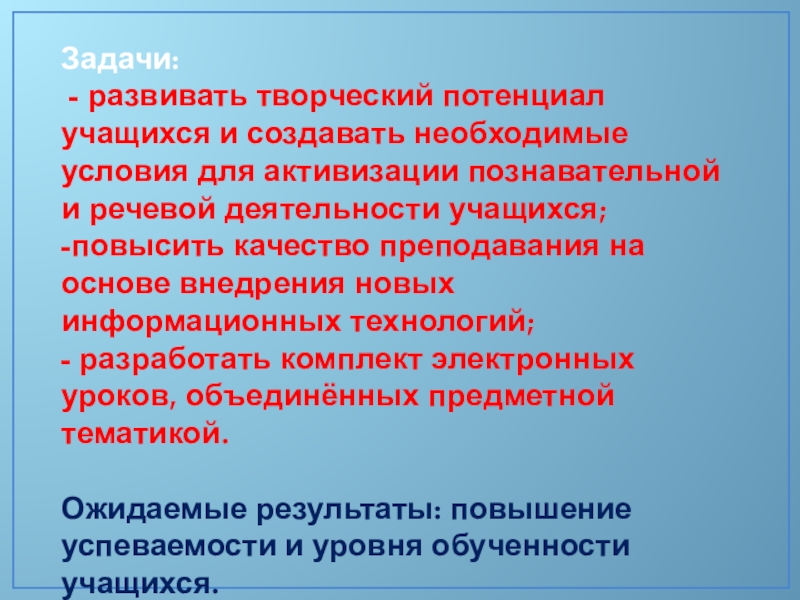 Задачи:
- развивать творческий потенциал учащихся и создавать необходимые условия для активизации познавательной и речевой деятельности учащихся;
-повысить качество преподавания на основе внедрения новых информационных технологий;
- разработать комплект электронных уроков, объединённых предметной тематикой.

Ожидаемые результаты: повышение успеваемости и уровня обученности учащихся.